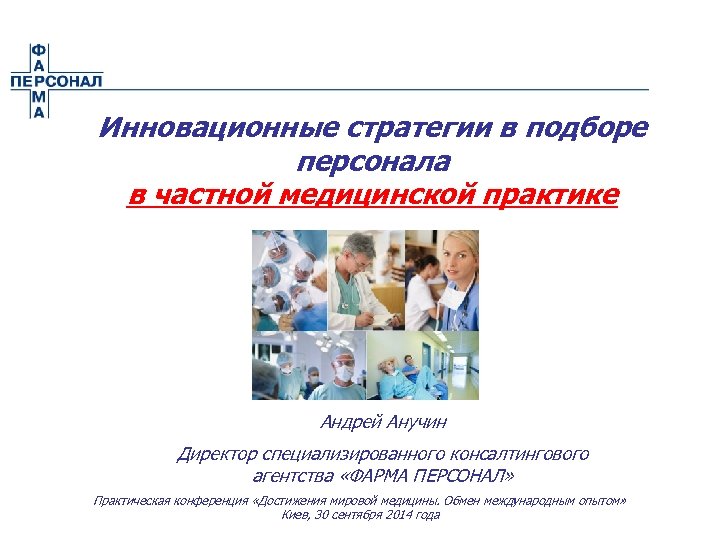 ФАРМА
ПЕРСОНАЛ

Инновационные стратегии в подборе персонала
в частной медицинской практике

Андрей Анучин

Директор специализированного консалтингового агентства «ФАРМА ПЕРСОНАЛ»

Практическая конференция «Достижения мировой медицины. Обмен международным опытом»
Киев, 30 сентября 2014 года